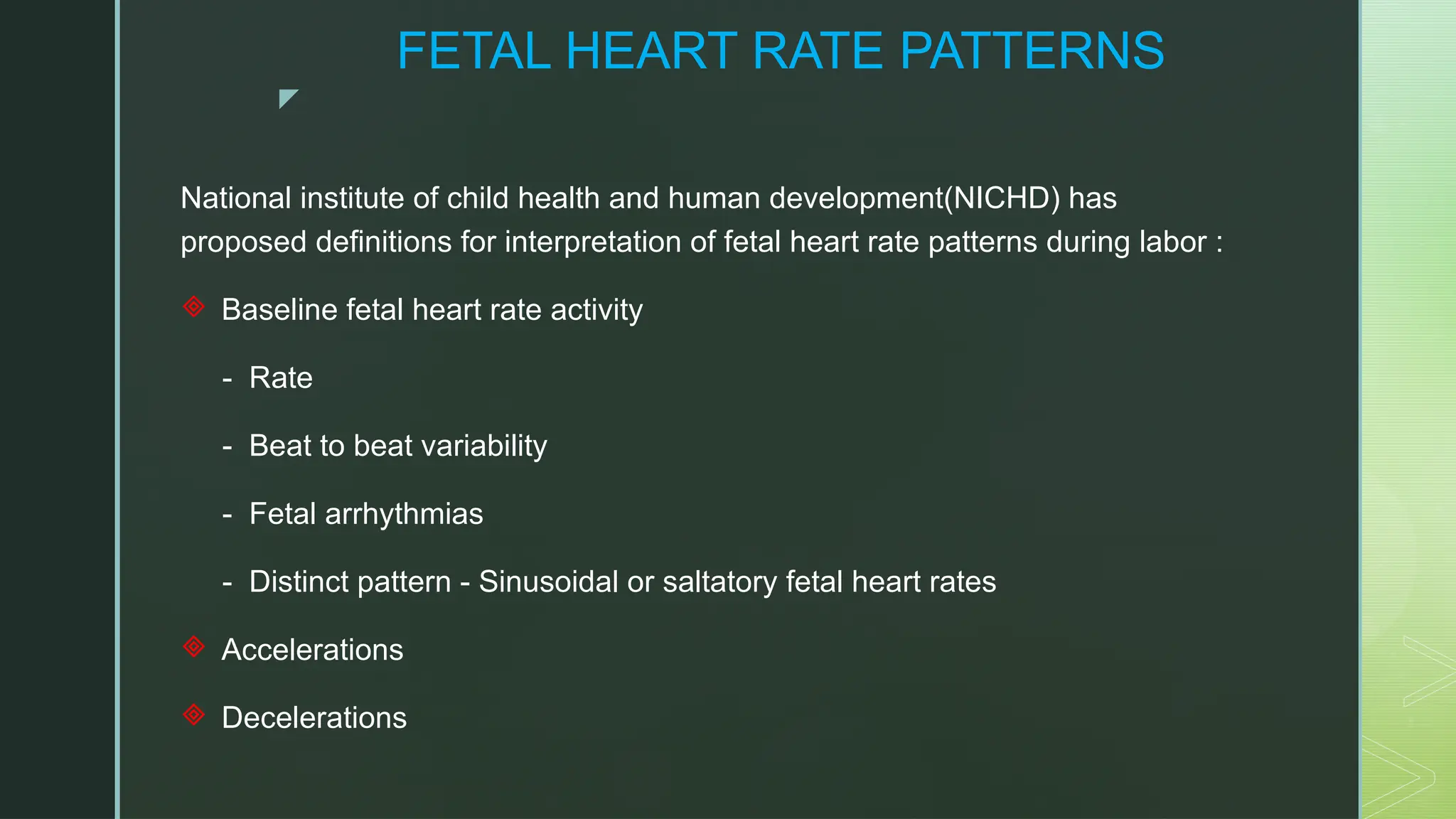 FETAL HEART RATE PATTERNS

National institute of child health and human development(NICHD) has proposed definitions for interpretation of fetal heart rate patterns during labor :

Baseline fetal heart rate activity

- Rate

- Beat to beat variability

- Fetal arrhythmias

- Distinct pattern - Sinusoidal or saltatory fetal heart rates

Accelerations

Decelerations